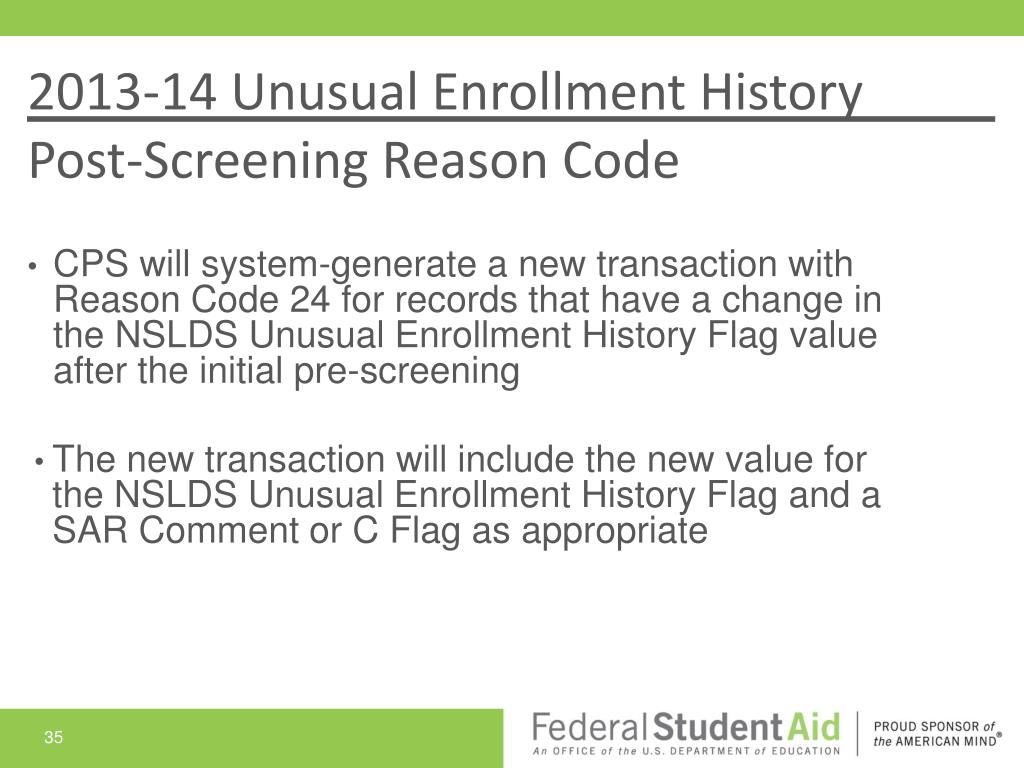 2013-14 Unusual Enrollment History
Post-Screening Reason Code

• CPS will system-generate a new transaction with Reason Code 24 for records that have a change in the NSLDS Unusual Enrollment History Flag value after the initial pre-screening

• The new transaction will include the new value for the NSLDS Unusual Enrollment History Flag and a SAR Comment or C Flag as appropriate

35

Federal Student Aid
An OFFICE of the U.S. DEPARTMENT of EDUCATION

PROUD SPONSOR of the AMERICAN MIND®